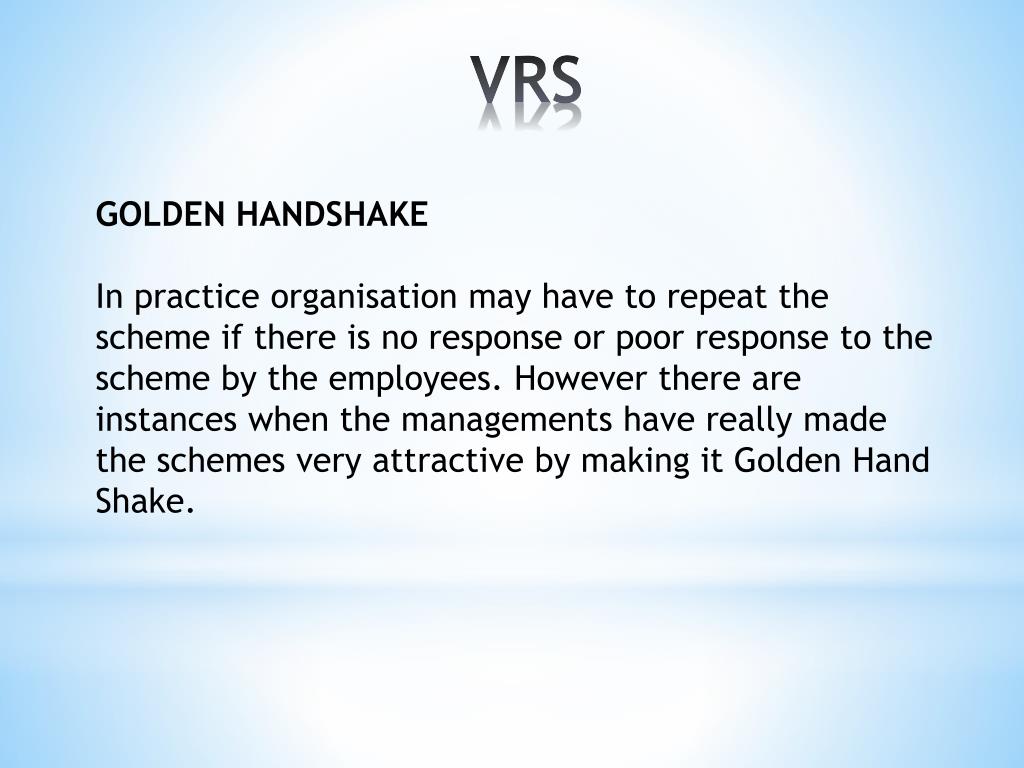 VRS

GOLDEN HANDSHAKE

In practice organisation may have to repeat the scheme if there is no response or poor response to the scheme by the employees. However there are instances when the managements have really made the schemes very attractive by making it Golden Hand Shake.